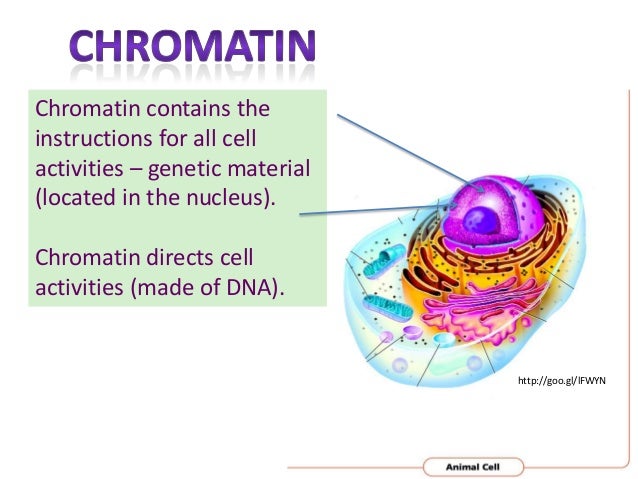 CHROMATIN

Chromatin contains the instructions for all cell activities – genetic material (located in the nucleus).

Chromatin directs cell activities (made of DNA).

http://goo.gl/lFWYN

Animal Cell